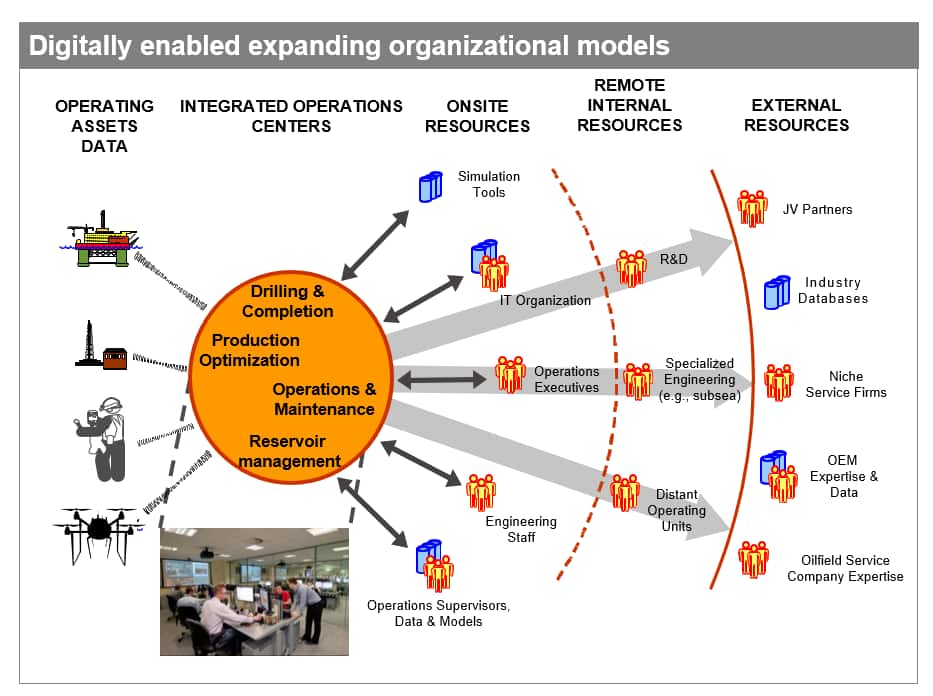 Digitally enabled expanding organizational models

OPERATING ASSETS DATA

INTEGRATED OPERATIONS CENTERS

ONSITE RESOURCES

REMOTE INTERNAL RESOURCES

EXTERNAL RESOURCES

Drilling & Completion

Production Optimization

Operations & Maintenance

Reservoir management

Simulation Tools

IT Organization

Operations Executives

Engineering Staff

Operations Supervisors, Data & Models

R&D

Specialized Engineering (e.g., subsea)

Distant Operating Units

JV Partners

Industry Databases

Niche Service Firms

OEM Expertise & Data

Oilfield Service Company Expertise